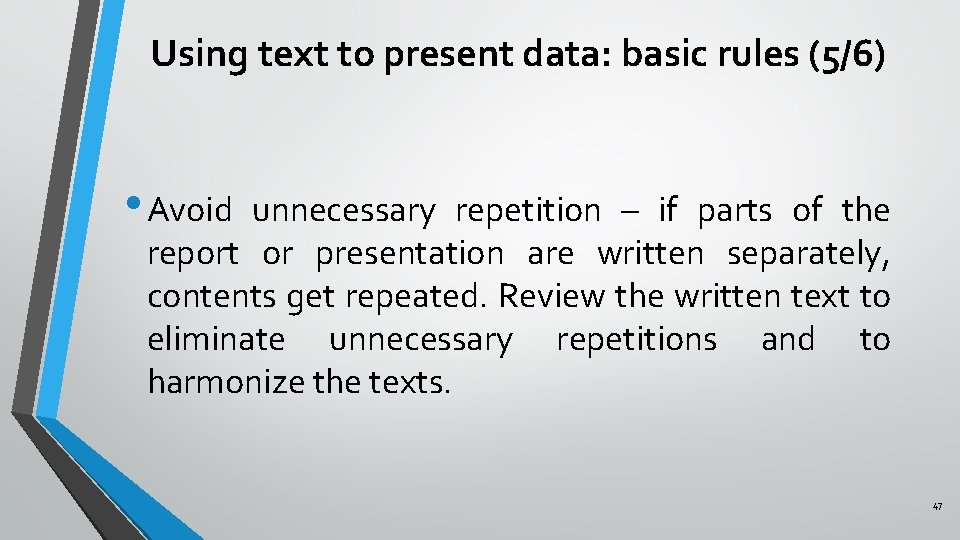 Using text to present data: basic rules (5/6)

• Avoid unnecessary repetition – if parts of the report or presentation are written separately, contents get repeated. Review the written text to eliminate unnecessary repetitions and to harmonize the texts.

47